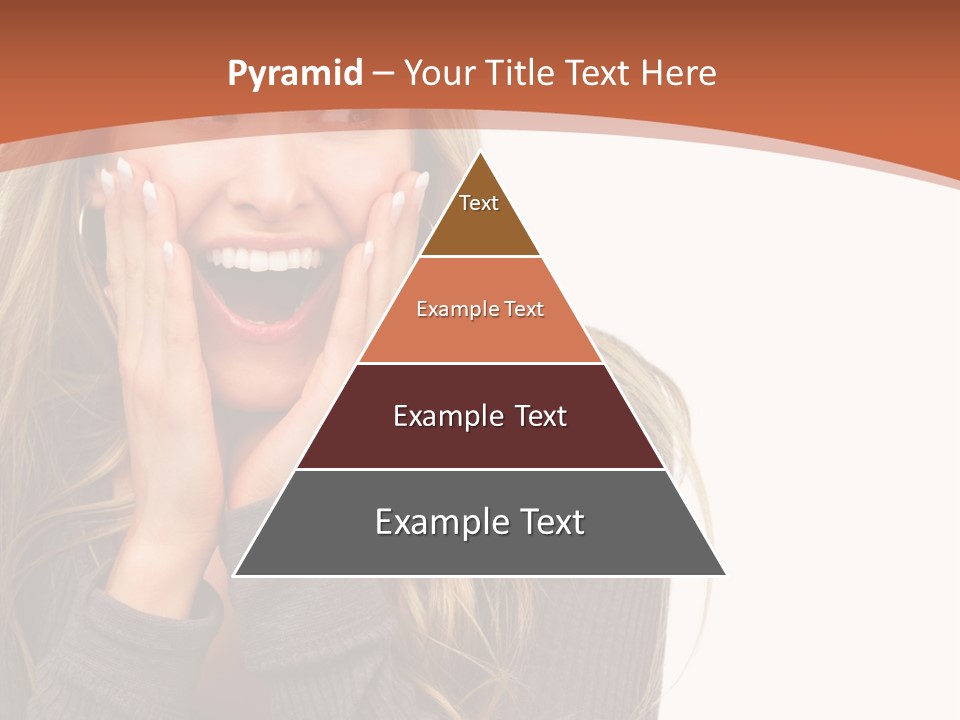 Pyramid – Your Title Text Here

Text

Example Text

Example Text

Example Text